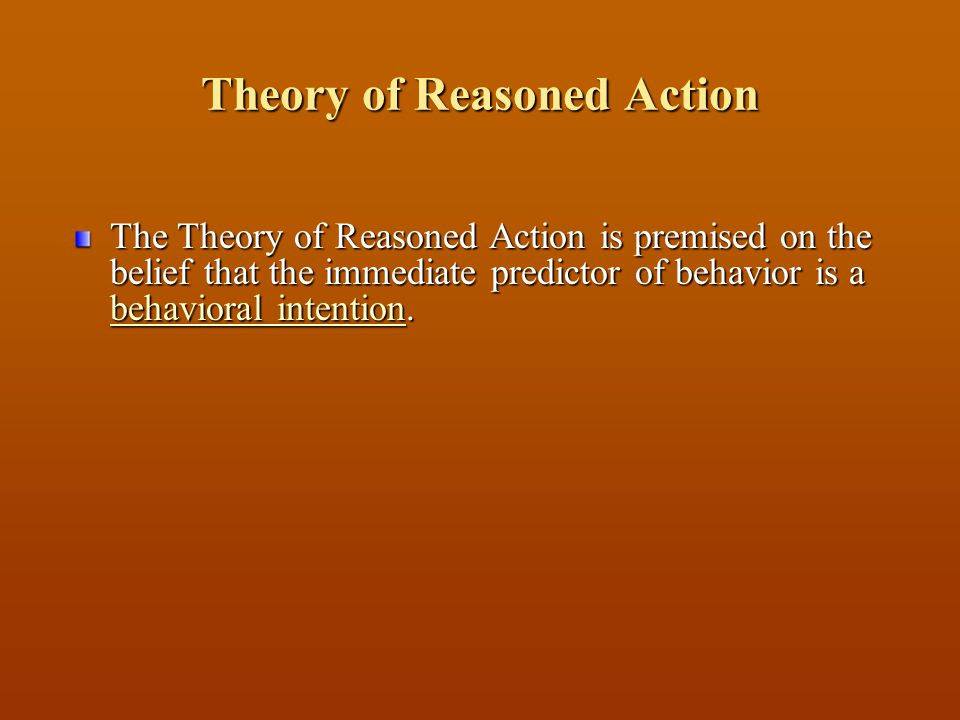 Theory of Reasoned Action

The Theory of Reasoned Action is premised on the belief that the immediate predictor of behavior is a behavioral intention.